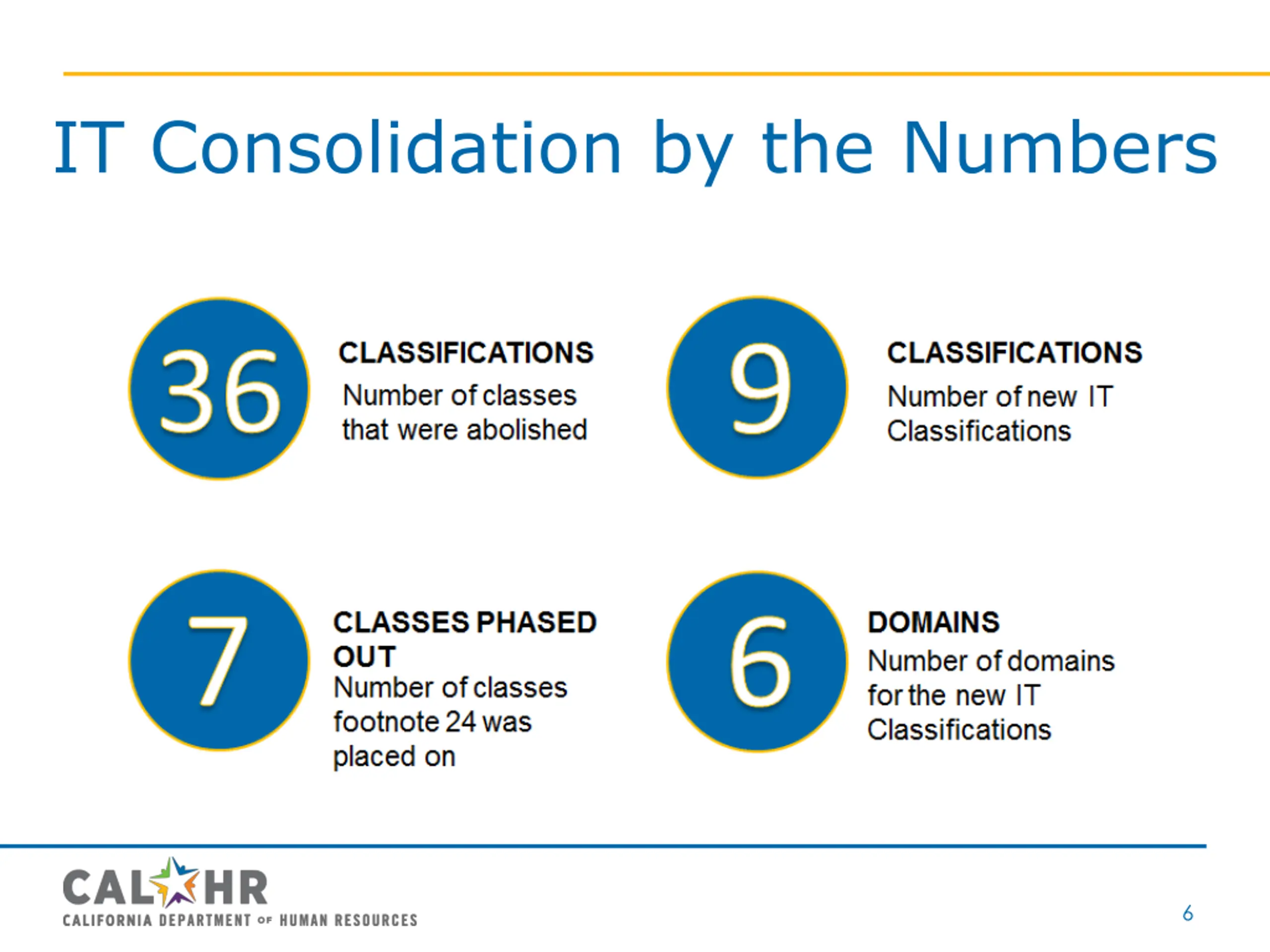 IT Consolidation by the Numbers

36

CLASSIFICATIONS

Number of classes that were abolished

9

CLASSIFICATIONS

Number of new IT Classifications

7

CLASSES PHASED OUT

Number of classes footnote 24 was placed on

6

DOMAINS

Number of domains for the new IT Classifications

CAL HR
CALIFORNIA DEPARTMENT OF HUMAN RESOURCES

6